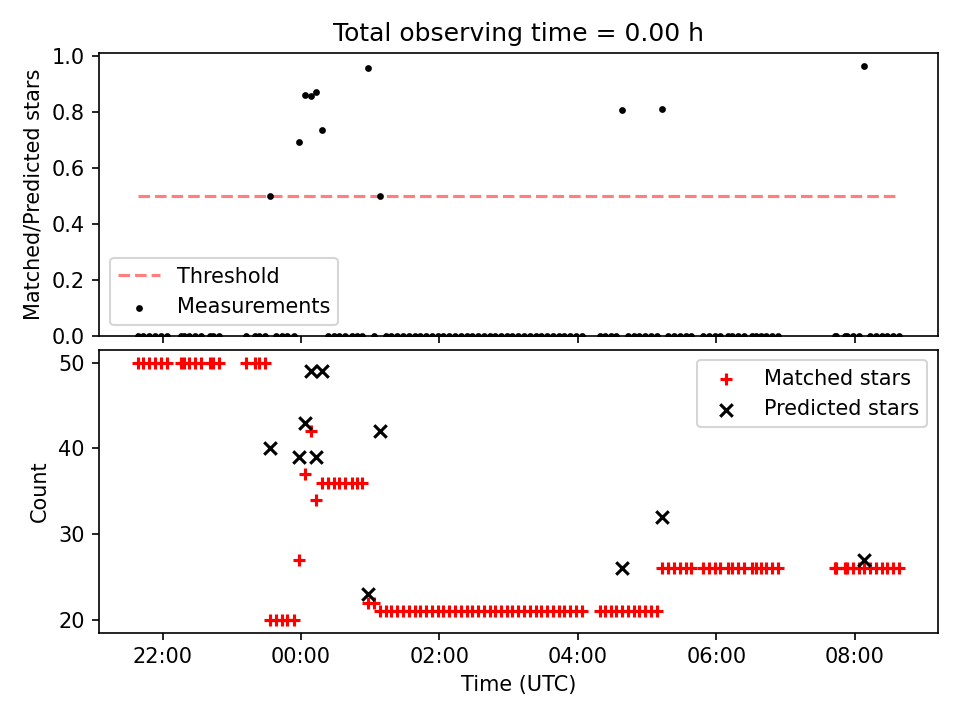 Total observing time = 0.00 h

Matched/Predicted stars

1.0
0.8
0.6
0.4
0.2
0.0

Threshold
Measurements

Count

50
40
30
20

Matched stars
Predicted stars

22:00
00:00
02:00
04:00
06:00
08:00

Time (UTC)